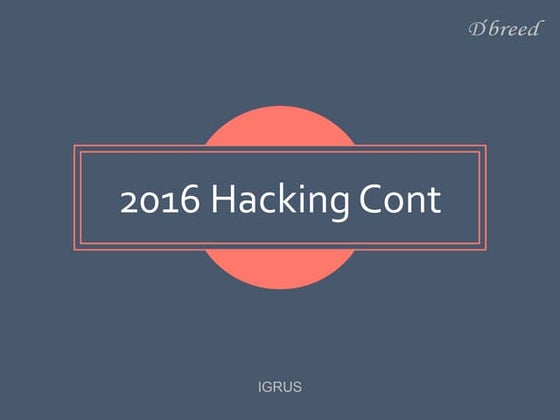 D'breed

2016 Hacking Cont

IGRUS